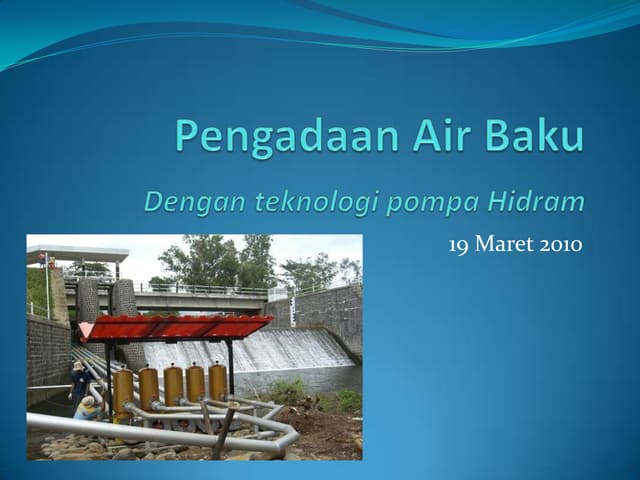 Pengadaan Air Baku

Dengan teknologi pompa Hidram

19 Maret 2010